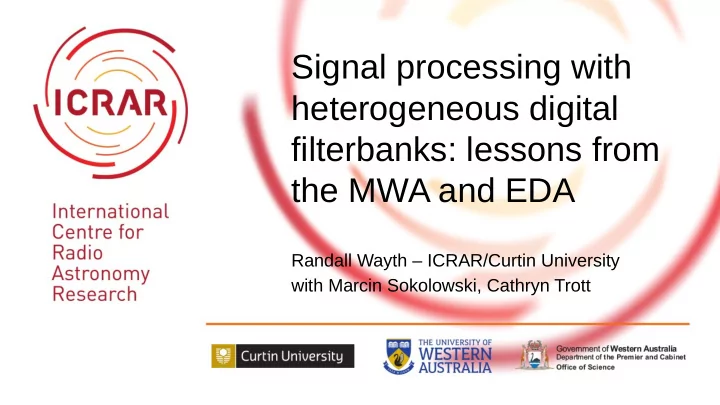 ICRAR

International Centre for Radio Astronomy Research

Signal processing with heterogeneous digital filterbanks: lessons from the MWA and EDA

Randall Wayth – ICRAR/Curtin University
with Marcin Sokolowski, Cathryn Trott

Curtin University

THE UNIVERSITY OF WESTERN AUSTRALIA

Government of Western Australia
Department of the Premier and Cabinet
Office of Science